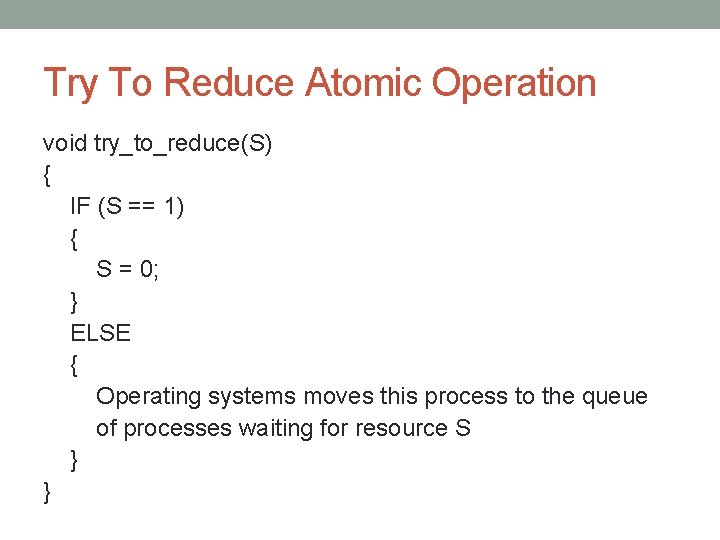 Try To Reduce Atomic Operation

void try_to_reduce(S)
{
IF (S == 1)
{
S = 0;
}
ELSE
{
Operating systems moves this process to the queue of processes waiting for resource S
}
}